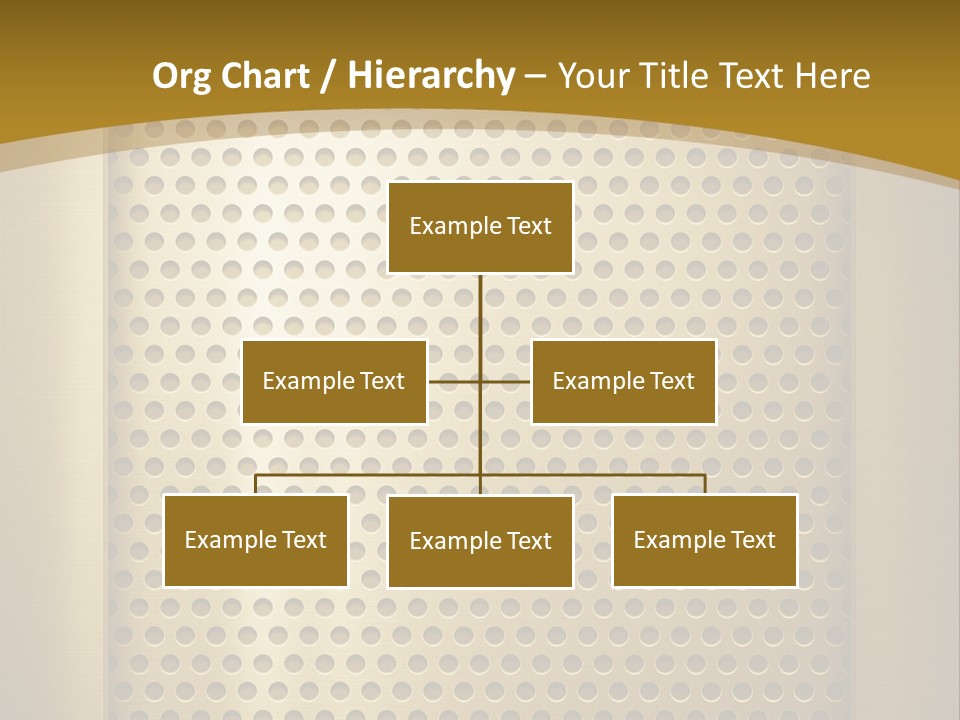 Org Chart / Hierarchy – Your Title Text Here

Example Text

Example Text

Example Text

Example Text

Example Text

Example Text